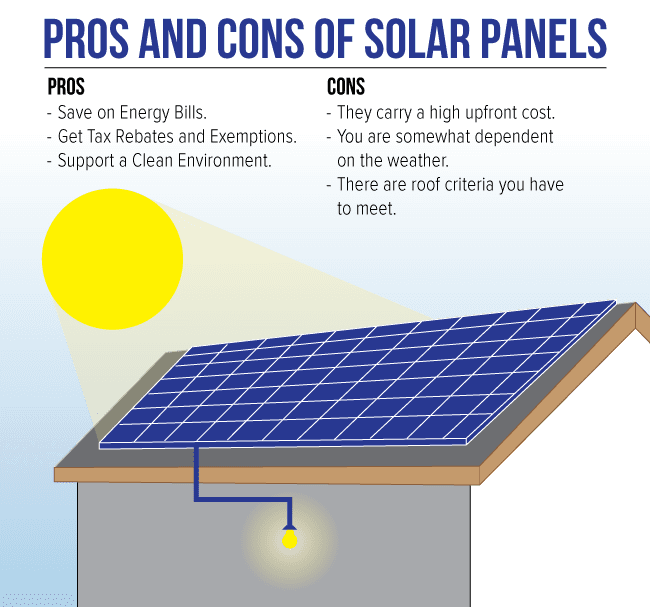 PROS AND CONS OF SOLAR PANELS

PROS
- Save on Energy Bills.
- Get Tax Rebates and Exemptions.
- Support a Clean Environment.

CONS
- They carry a high upfront cost.
- You are somewhat dependent on the weather.
- There are roof criteria you have to meet.